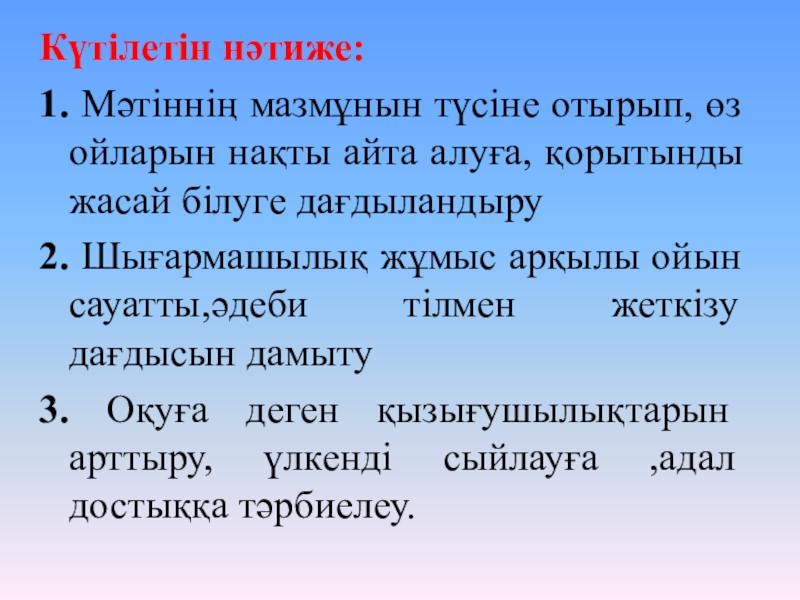 Күтілетін нәтиже:

1. Мәтіннің мазмұнын түсіне отырып, өз ойларын нақты айта алуға, қорытынды жасай білуге дағдыландыру

2. Шығармашылық жұмыс арқылы ойын сауатты,әдеби тілмен жеткізу дағдысын дамыту

3. Оқуға деген қызығушылықтарын арттыру, үлкенді сыйлауға ,адал достыққа тәрбиелеу.